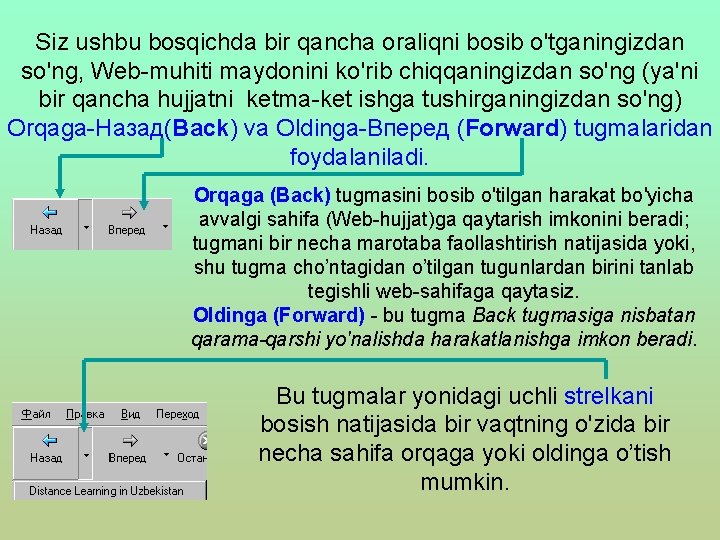 Siz ushbu bosqichda bir qancha oraliqni bosib o'tganingizdan so'ng, Web-muhiti maydonini ko'rib chiqqaningizdan so'ng (ya'ni bir qancha hujjatni ketma-ket ishga tushirganingizdan so'ng) Orqaga-Назад(Back) va Oldinga-Вперед (Forward) tugmalaridan foydalaniladi.

Назад

Вперед

Orqaga (Back) tugmasini bosib o'tilgan harakat bo'yicha avvalgi sahifa (Web-hujjat)ga qaytarish imkonini beradi; tugmani bir necha marotaba faollashtirish natijasida yoki, shu tugma cho'ntagidan o'tilgan tugunlardan birini tanlab tegishli web-sahifaga qaytasiz.

Oldinga (Forward) - bu tugma Back tugmasiga nisbatan qarama-qarshi yo'nalishda harakatlanishga imkon beradi.

Файл Правка Вид Переход

Назад Вперед Остан

Distance Learning in Uzbekistan

Bu tugmalar yonidagi uchli strelkani bosish natijasida bir vaqtning o'zida bir necha sahifa orqaga yoki oldinga o'tish mumkin.